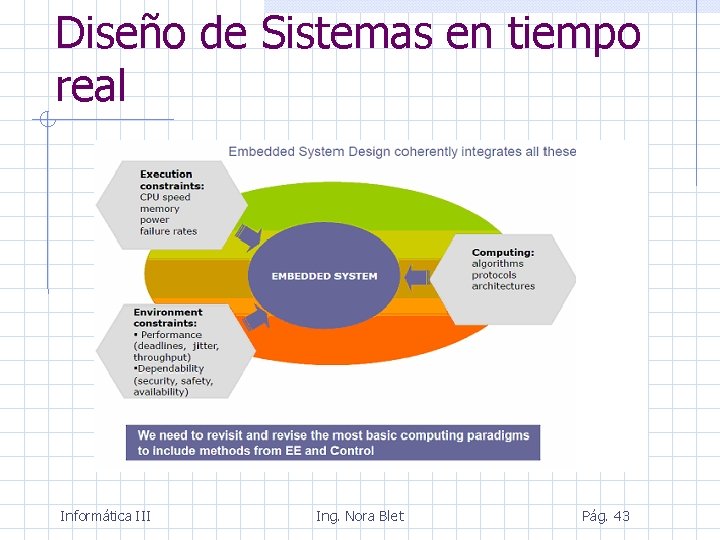 Diseño de Sistemas en tiempo real

Embedded System Design coherently integrates all these

Execution constraints:
CPU speed
memory
power
failure rates

EMBEDDED SYSTEM

Computing:
algorithms
protocols
architectures

Environment constraints:
• Performance (deadlines, jitter, throughput)
•Dependability (security, safety, availability)

We need to revisit and revise the most basic computing paradigms to include methods from EE and Control

Informática III

Ing. Nora Blet

Pág. 43